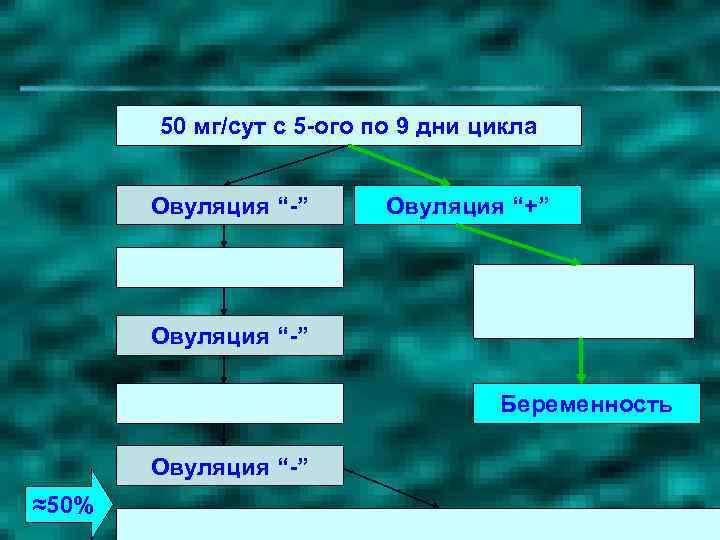 50 мг/сут с 5-ого по 9 дни цикла

Овуляция “-”

Овуляция “+”

Овуляция “-”

Беременность

Овуляция “-”

≈50%